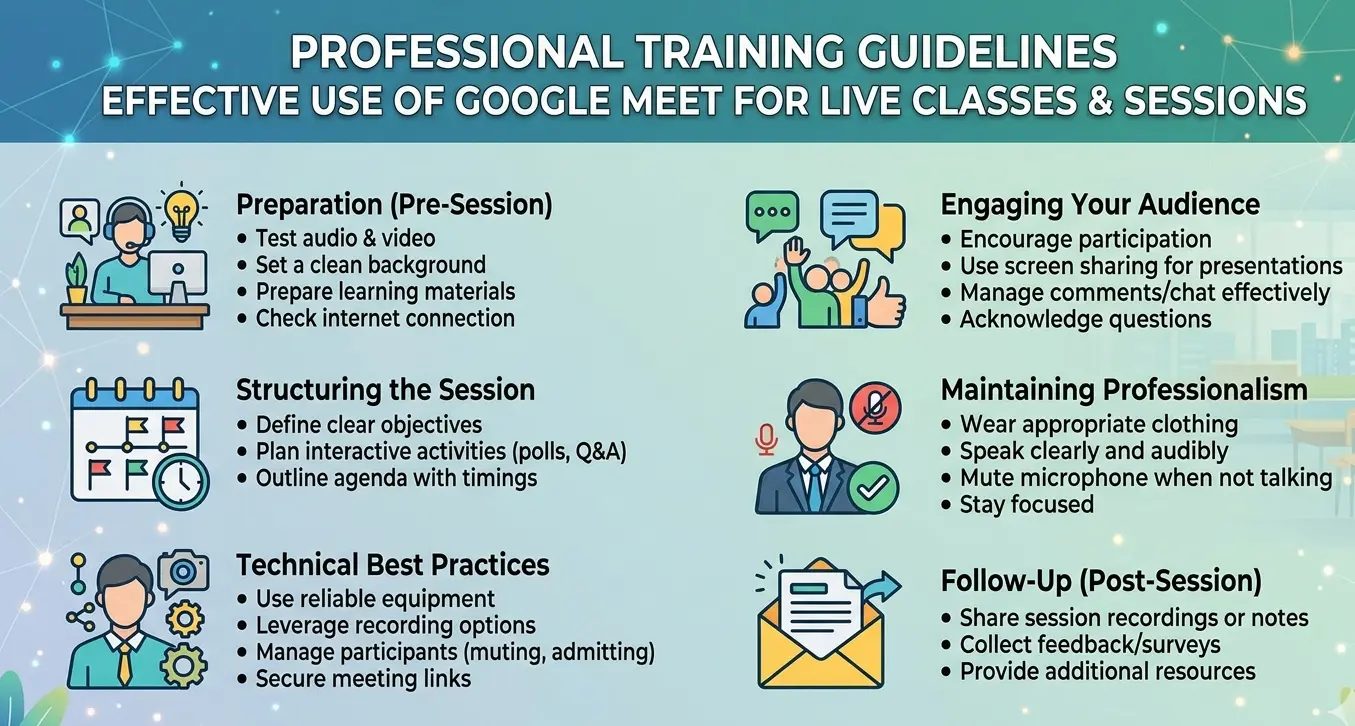 PROFESSIONAL TRAINING GUIDELINES
EFFECTIVE USE OF GOOGLE MEET FOR LIVE CLASSES & SESSIONS

Preparation (Pre-Session)
• Test audio & video
• Set a clean background
• Prepare learning materials
• Check internet connection

Structuring the Session
• Define clear objectives
• Plan interactive activities (polls, Q&A)
• Outline agenda with timings

Technical Best Practices
• Use reliable equipment
• Leverage recording options
• Manage participants (muting, admitting)
• Secure meeting links

Engaging Your Audience
• Encourage participation
• Use screen sharing for presentations
• Manage comments/chat effectively
• Acknowledge questions

Maintaining Professionalism
• Wear appropriate clothing
• Speak clearly and audibly
• Mute microphone when not talking
• Stay focused

Follow-Up (Post-Session)
• Share session recordings or notes
• Collect feedback/surveys
• Provide additional resources